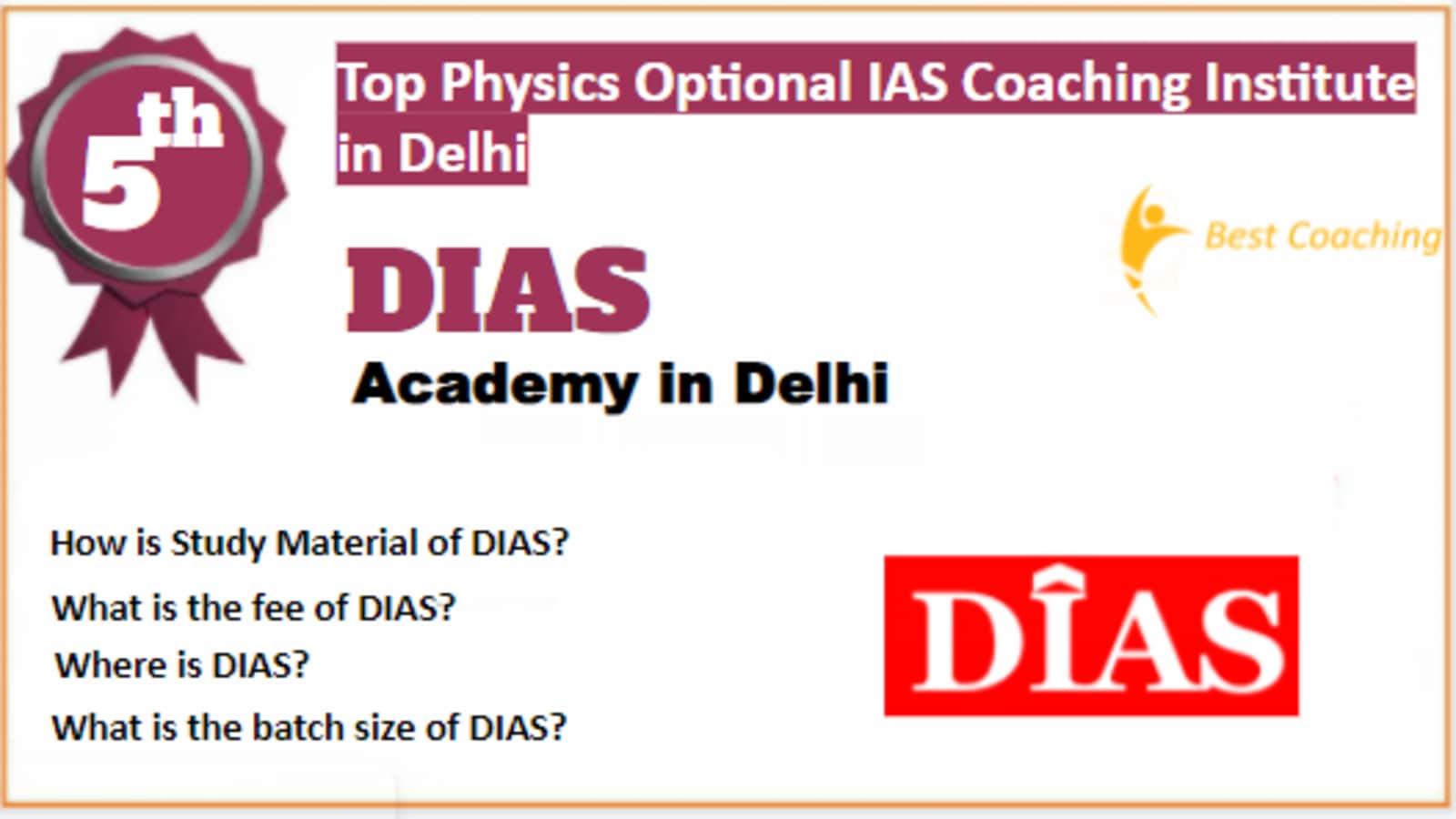 5th

Top Physics Optional IAS Coaching Institute in Delhi

Best Coaching

DIAS

Academy in Delhi

How is Study Material of DIAS?

What is the fee of DIAS?

Where is DIAS?

What is the batch size of DIAS?

DIAS